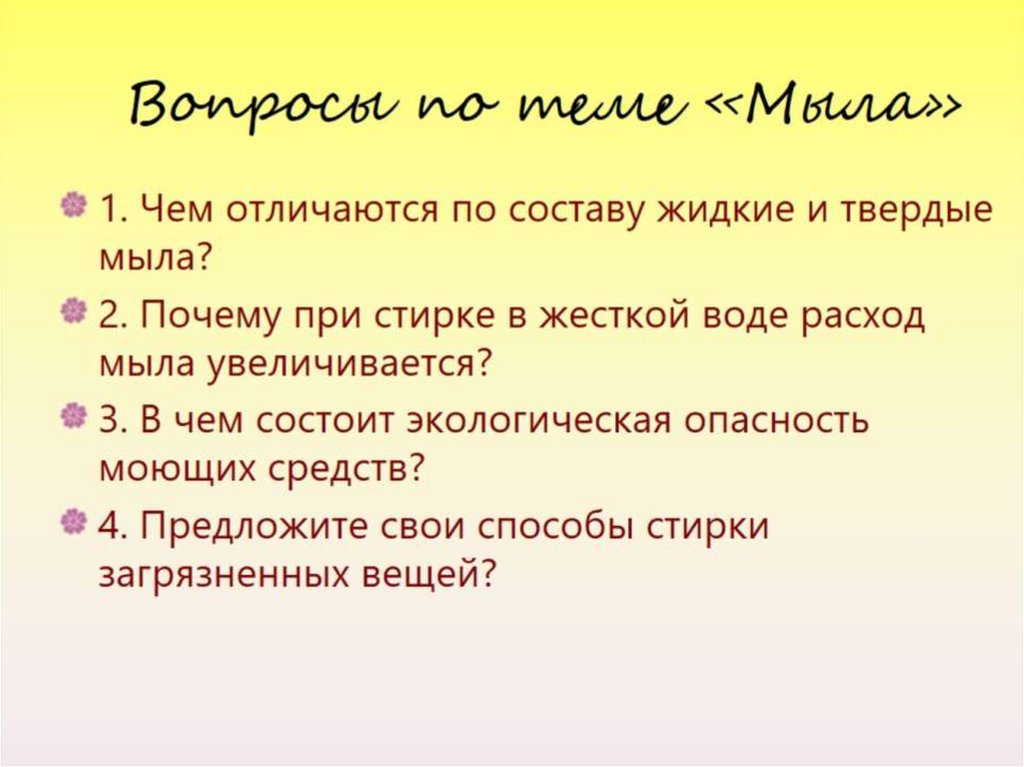 Вопросы по теме «Мыла»

1. Чем отличаются по составу жидкие и твердые мыла?

2. Почему при стирке в жесткой воде расход мыла увеличивается?

3. В чем состоит экологическая опасность моющих средств?

4. Предложите свои способы стирки загрязненных вещей?